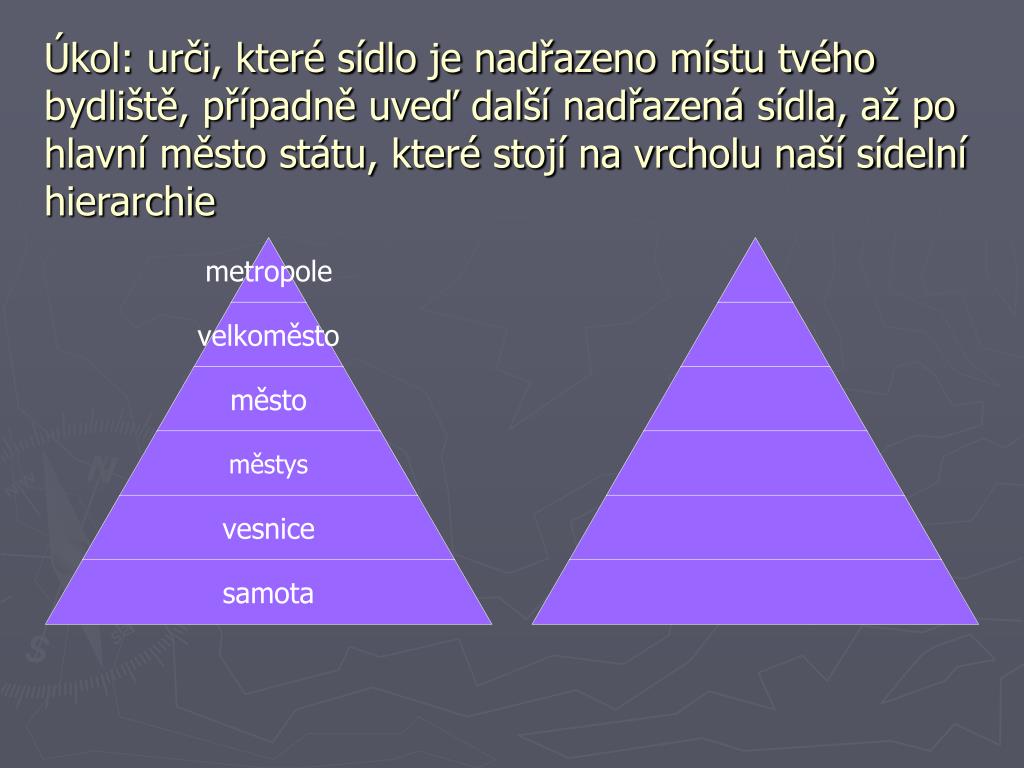 Úkol: urči, které sídlo je nadřazeno místu tvého bydliště, případně uveď další nadřazená sídla, až po hlavní město státu, které stojí na vrcholu naší sídelní hierarchie

metropole
velkoměsto
město
městys
vesnice
samota